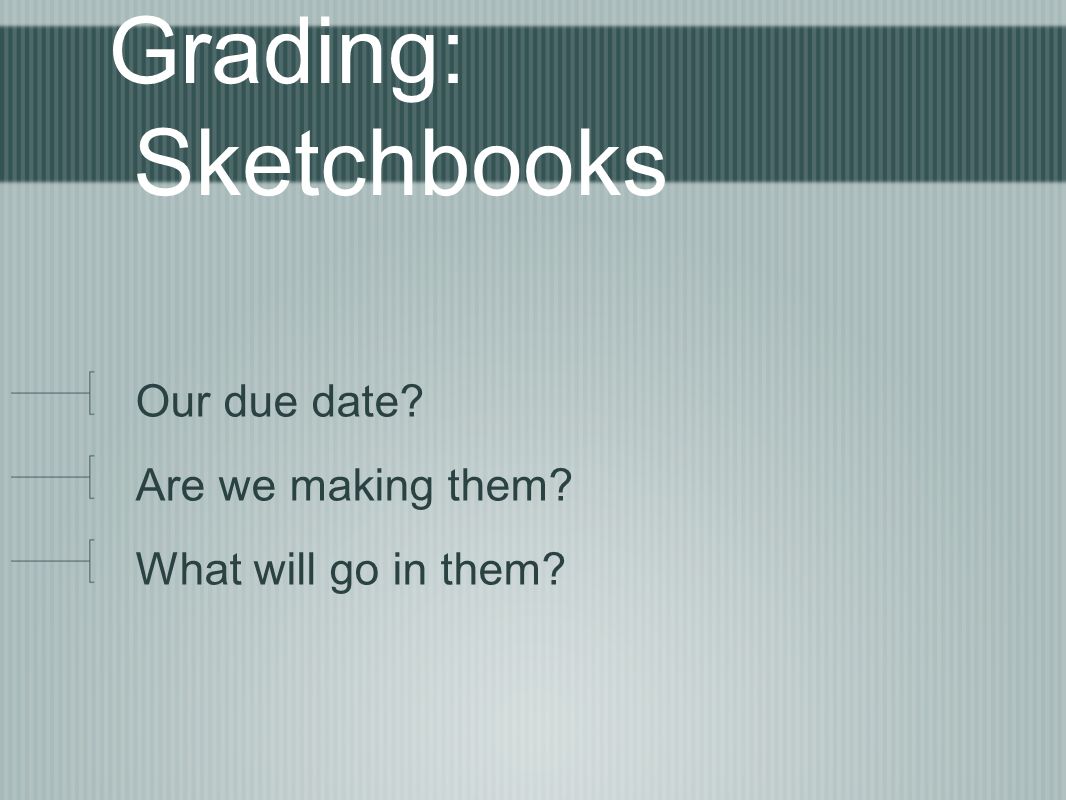 Grading: Sketchbooks

Our due date?

Are we making them?

What will go in them?